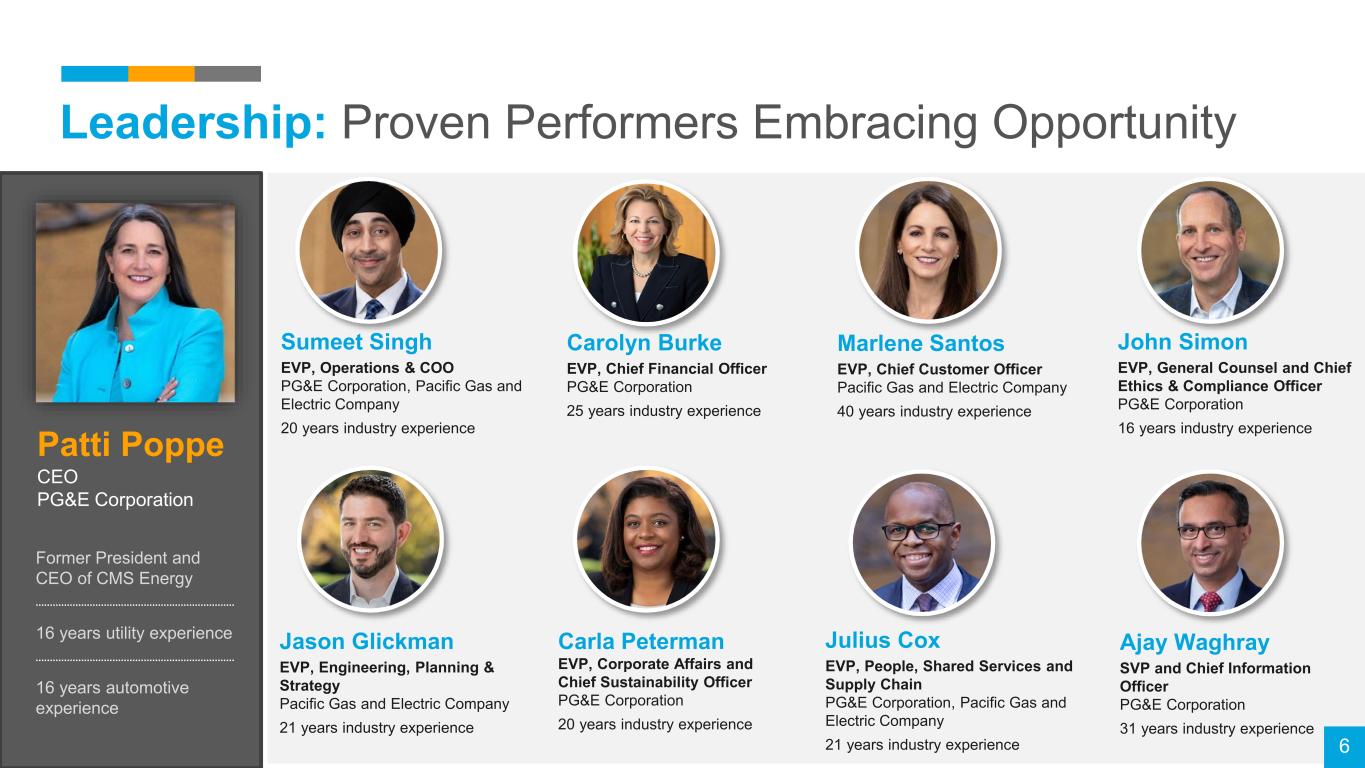 Leadership: Proven Performers Embracing Opportunity

Patti Poppe
CEO
PG&E Corporation

Former President and CEO of CMS Energy

16 years utility experience

16 years automotive experience

Sumeet Singh
EVP, Operations & COO
PG&E Corporation, Pacific Gas and Electric Company
20 years industry experience

Carolyn Burke
EVP, Chief Financial Officer
PG&E Corporation
25 years industry experience

Marlene Santos
EVP, Chief Customer Officer
Pacific Gas and Electric Company
40 years industry experience

John Simon
EVP, General Counsel and Chief Ethics & Compliance Officer
PG&E Corporation
16 years industry experience

Jason Glickman
EVP, Engineering, Planning & Strategy
Pacific Gas and Electric Company
21 years industry experience

Carla Peterman
EVP, Corporate Affairs and Chief Sustainability Officer
PG&E Corporation
20 years industry experience

Julius Cox
EVP, People, Shared Services and Supply Chain
PG&E Corporation, Pacific Gas and Electric Company
21 years industry experience

Ajay Waghray
SVP and Chief Information Officer
PG&E Corporation
31 years industry experience

6